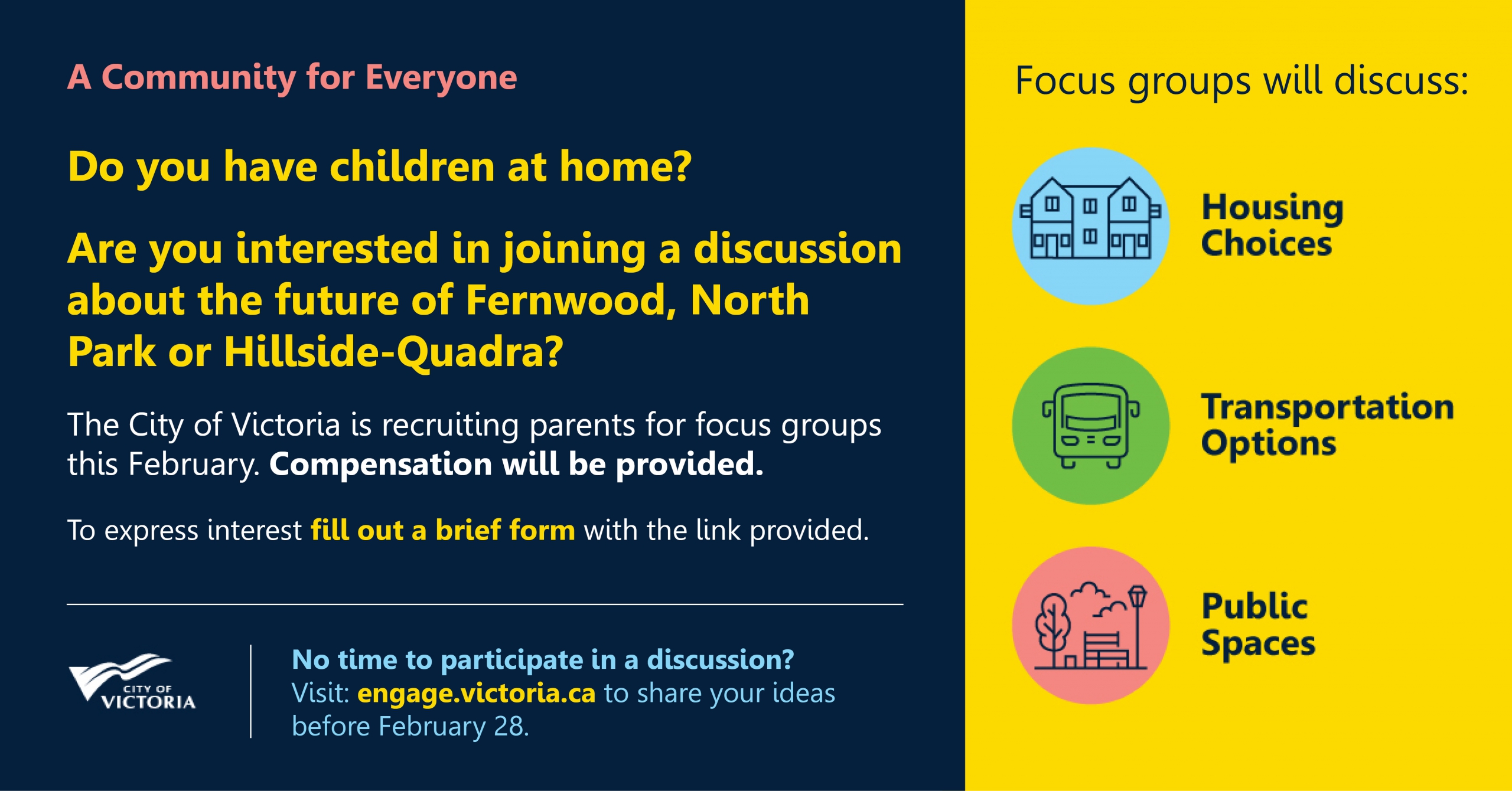 A Community for Everyone

Do you have children at home?

Are you interested in joining a discussion about the future of Fernwood, North Park or Hillside-Quadra?

The City of Victoria is recruiting parents for focus groups this February. Compensation will be provided.

To express interest fill out a brief form with the link provided.

CITY OF VICTORIA

No time to participate in a discussion?
Visit: engage.victoria.ca to share your ideas before February 28.

Focus groups will discuss:

Housing Choices

Transportation Options

Public Spaces